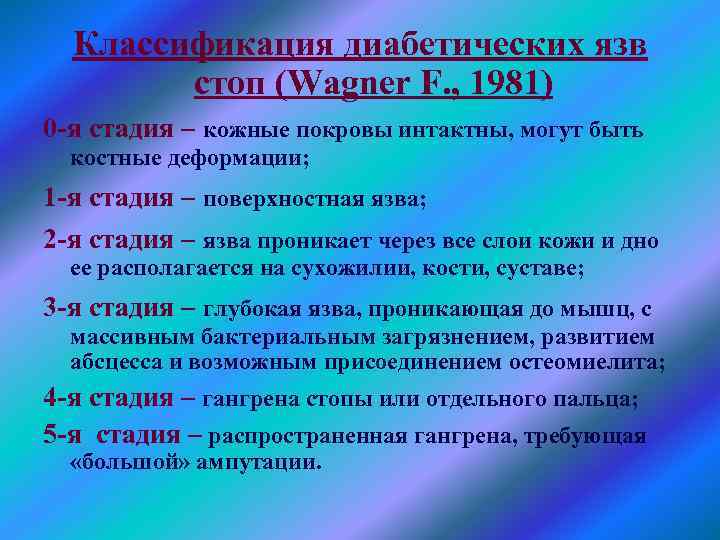 Классификация диабетических язв стоп (Wagner F., 1981)

0-я стадия – кожные покровы интактны, могут быть костные деформации;

1-я стадия – поверхностная язва;

2-я стадия – язва проникает через все слои кожи и дно ее располагается на сухожилии, кости, суставе;

3-я стадия – глубокая язва, проникающая до мышц, с массивным бактериальным загрязнением, развитием абсцесса и возможным присоединением остеомиелита;

4-я стадия – гангрена стопы или отдельного пальца;

5-я стадия – распространенная гангрена, требующая «большой» ампутации.